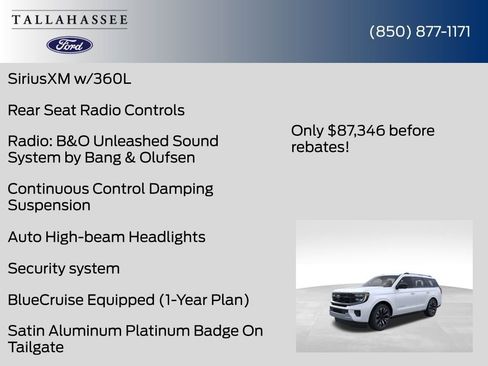 TALLAHASSEE

Ford

(850) 877-1171

SiriusXM w/360L

Rear Seat Radio Controls

Radio: B&O Unleashed Sound System by Bang & Olufsen

Continuous Control Damping Suspension

Auto High-beam Headlights

Security system

BlueCruise Equipped (1-Year Plan)

Satin Aluminum Platinum Badge On Tailgate

Only $87,346 before rebates!